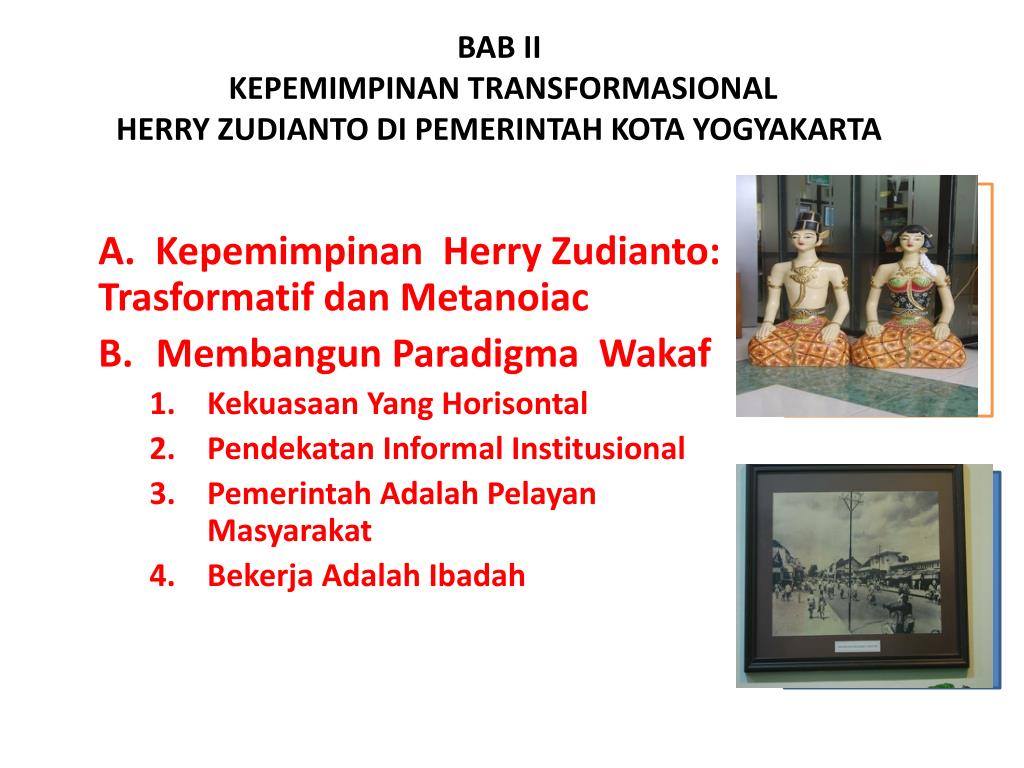 BAB II
KEPEMIMPINAN TRANSFORMASIONAL
HERRY ZUDIANTO DI PEMERINTAH KOTA YOGYAKARTA

A. Kepemimpinan Herry Zudianto: Trasformatif dan Metanoiac
B. Membangun Paradigma Wakaf
1. Kekuasaan Yang Horisontal
2. Pendekatan Informal Institusional
3. Pemerintah Adalah Pelayan Masyarakat
4. Bekerja Adalah Ibadah